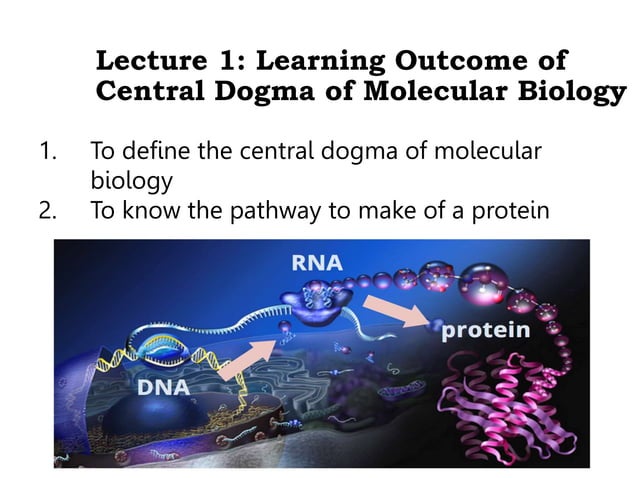 Lecture 1: Learning Outcome of Central Dogma of Molecular Biology

1. To define the central dogma of molecular biology
2. To know the pathway to make of a protein

RNA

protein

DNA